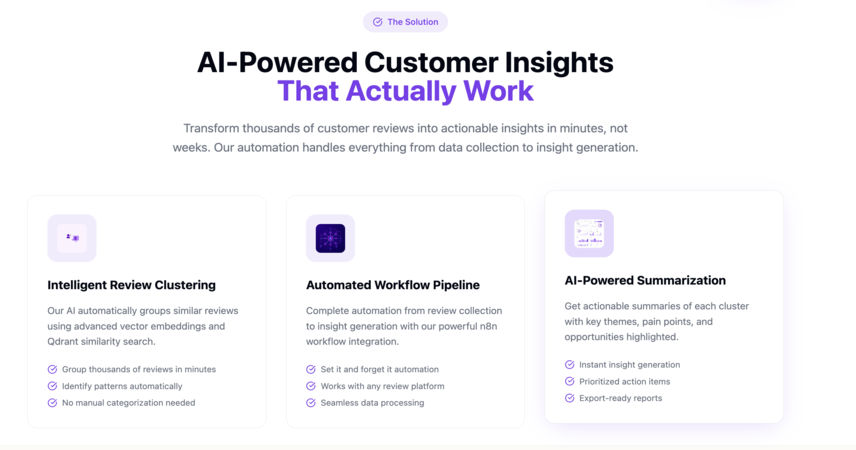 The Solution

AI-Powered Customer Insights
That Actually Work

Transform thousands of customer reviews into actionable insights in minutes, not weeks. Our automation handles everything from data collection to insight generation.

Intelligent Review Clustering

Our AI automatically groups similar reviews using advanced vector embeddings and Qdrant similarity search.

Group thousands of reviews in minutes
Identify patterns automatically
No manual categorization needed

Automated Workflow Pipeline

Complete automation from review collection to insight generation with our powerful n8n workflow integration.

Set it and forget it automation
Works with any review platform
Seamless data processing

AI-Powered Summarization

Get actionable summaries of each cluster with key themes, pain points, and opportunities highlighted.

Instant insight generation
Prioritized action items
Export-ready reports